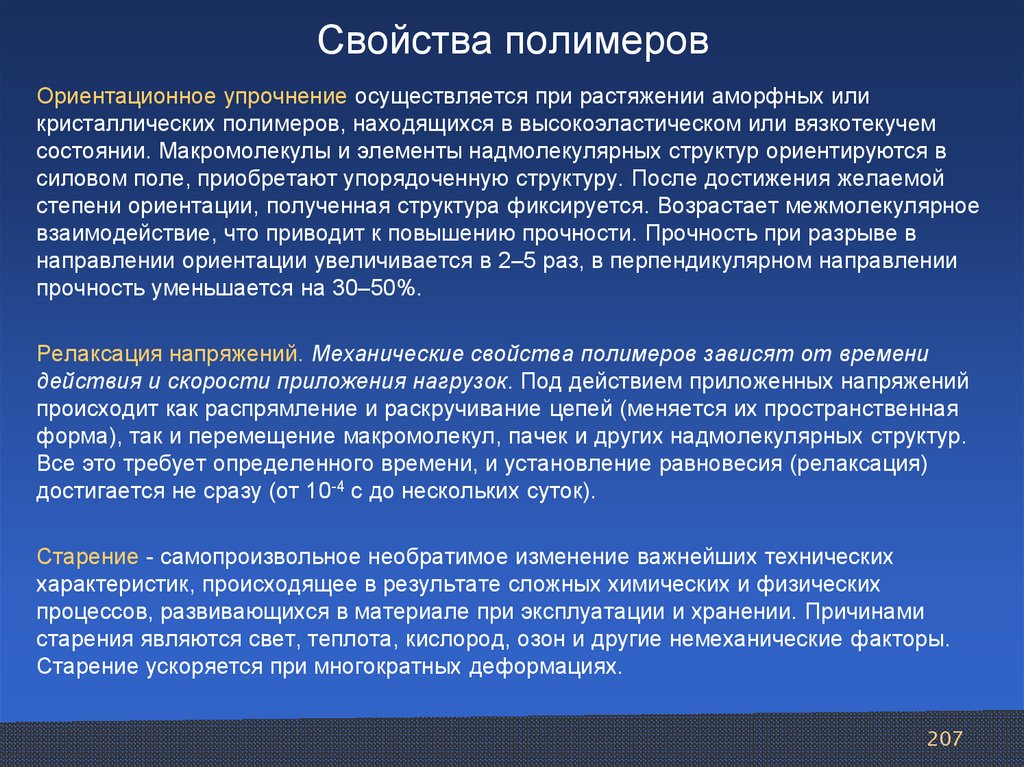 Свойства полимеров

Ориентационное упрочнение осуществляется при растяжении аморфных или кристаллических полимеров, находящихся в высокоэластическом или вязкотекучем состоянии. Макромолекулы и элементы надмолекулярных структур ориентируются в силовом поле, приобретают упорядоченную структуру. После достижения желаемой степени ориентации, полученная структура фиксируется. Возрастает межмолекулярное взаимодействие, что приводит к повышению прочности. Прочность при разрыве в направлении ориентации увеличивается в 2–5 раз, в перпендикулярном направлении прочность уменьшается на 30–50%.

Релаксация напряжений. Механические свойства полимеров зависят от времени действия и скорости приложения нагрузок. Под действием приложенных напряжений происходит как распрямление и раскручивание цепей (меняется их пространственная форма), так и перемещение макромолекул, пачек и других надмолекулярных структур. Все это требует определенного времени, и установление равновесия (релаксация) достигается не сразу (от $10^{-4}$ с до нескольких суток).

Старение - самопроизвольное необратимое изменение важнейших технических характеристик, происходящее в результате сложных химических и физических процессов, развивающихся в материале при эксплуатации и хранении. Причинами старения являются свет, теплота, кислород, озон и другие немеханические факторы. Старение ускоряется при многократных деформациях.

207